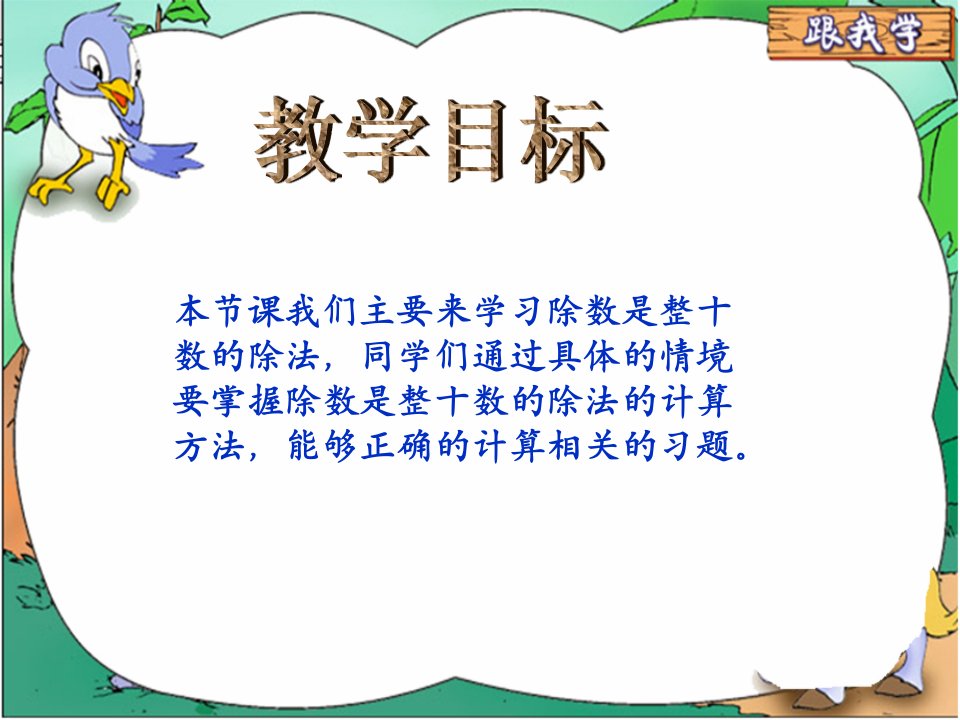 跟我学

教学目标

本节课我们主要来学习除数是整十数的除法，同学们通过具体的情境要掌握除数是整十数的除法的计算方法，能够正确的计算相关的习题。